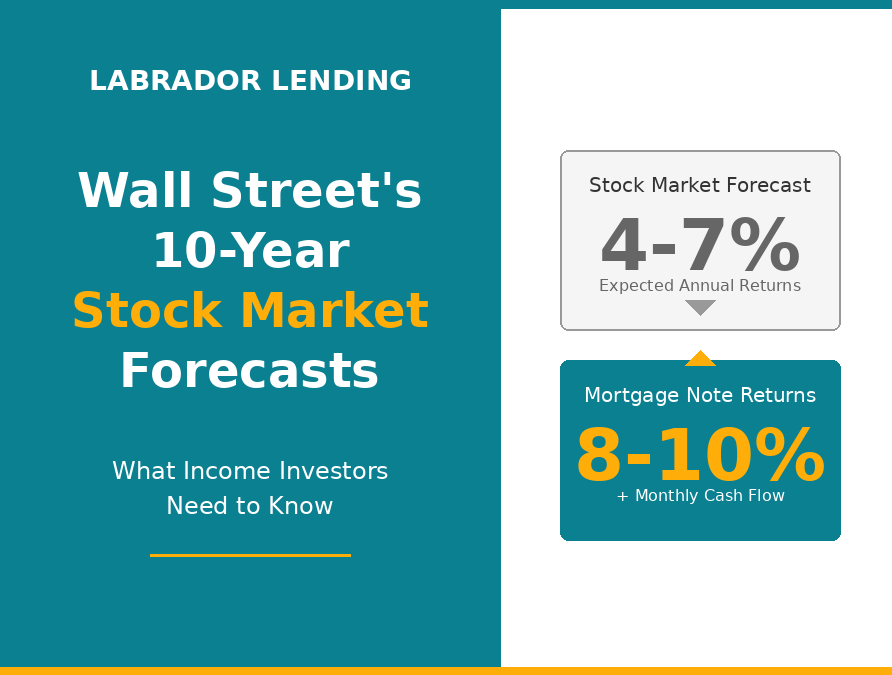 LABRADOR LENDING

Wall Street's 10-Year Stock Market Forecasts

What Income Investors Need to Know

Stock Market Forecast

4-7%

Expected Annual Returns

Mortgage Note Returns

8-10%

+ Monthly Cash Flow